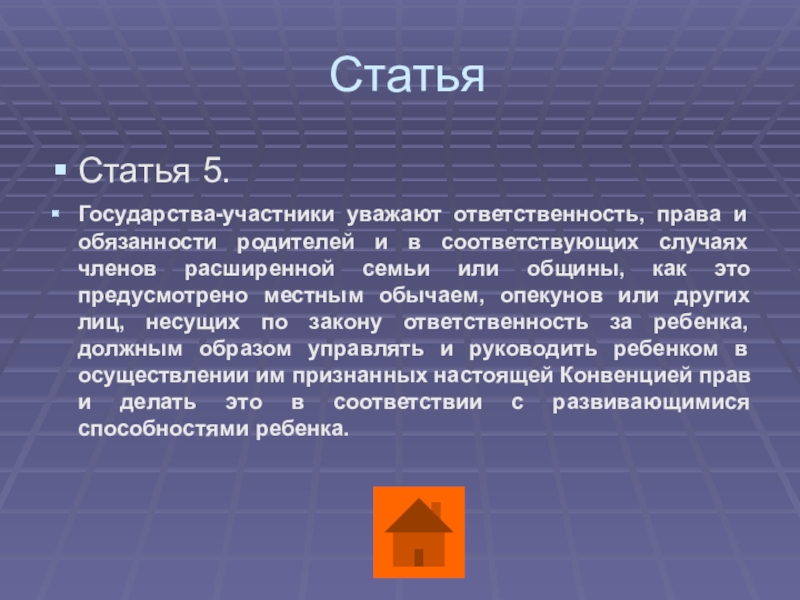 Статья

Статья 5.

Государства-участники уважают ответственность, права и обязанности родителей и в соответствующих случаях членов расширенной семьи или общины, как это предусмотрено местным обычаем, опекунов или других лиц, несущих по закону ответственность за ребенка, должным образом управлять и руководить ребенком в осуществлении им признанных настоящей Конвенцией прав и делать это в соответствии с развивающимися способностями ребенка.